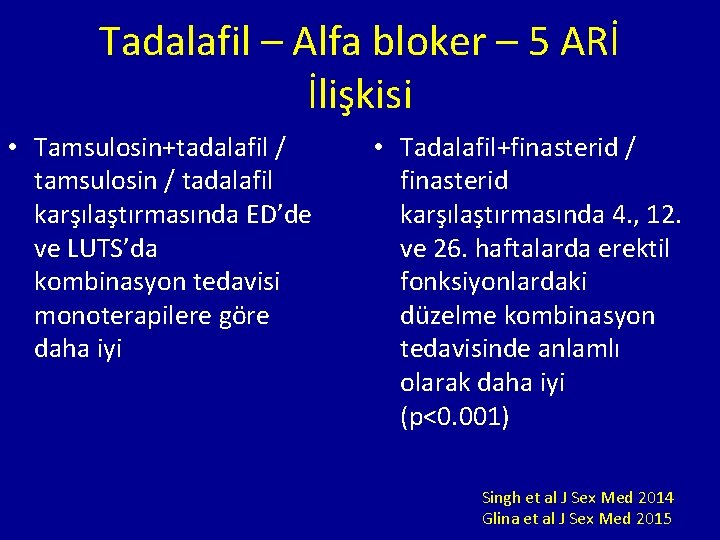 Tadalafil – Alfa bloker – 5 ARİ İlişkisi

• Tamsulosin+tadalafil / tamsulosin / tadalafil karşılaştırmasında ED’de ve LUTS’da kombinasyon tedavisi monoterapilere göre daha iyi

• Tadalafil+finasterid / finasterid karşılaştırmasında 4., 12. ve 26. haftalarda erektil fonksiyonlardaki düzelme kombinasyon tedavisinde anlamlı olarak daha iyi (p<0.001)

Singh et al J Sex Med 2014
Glina et al J Sex Med 2015